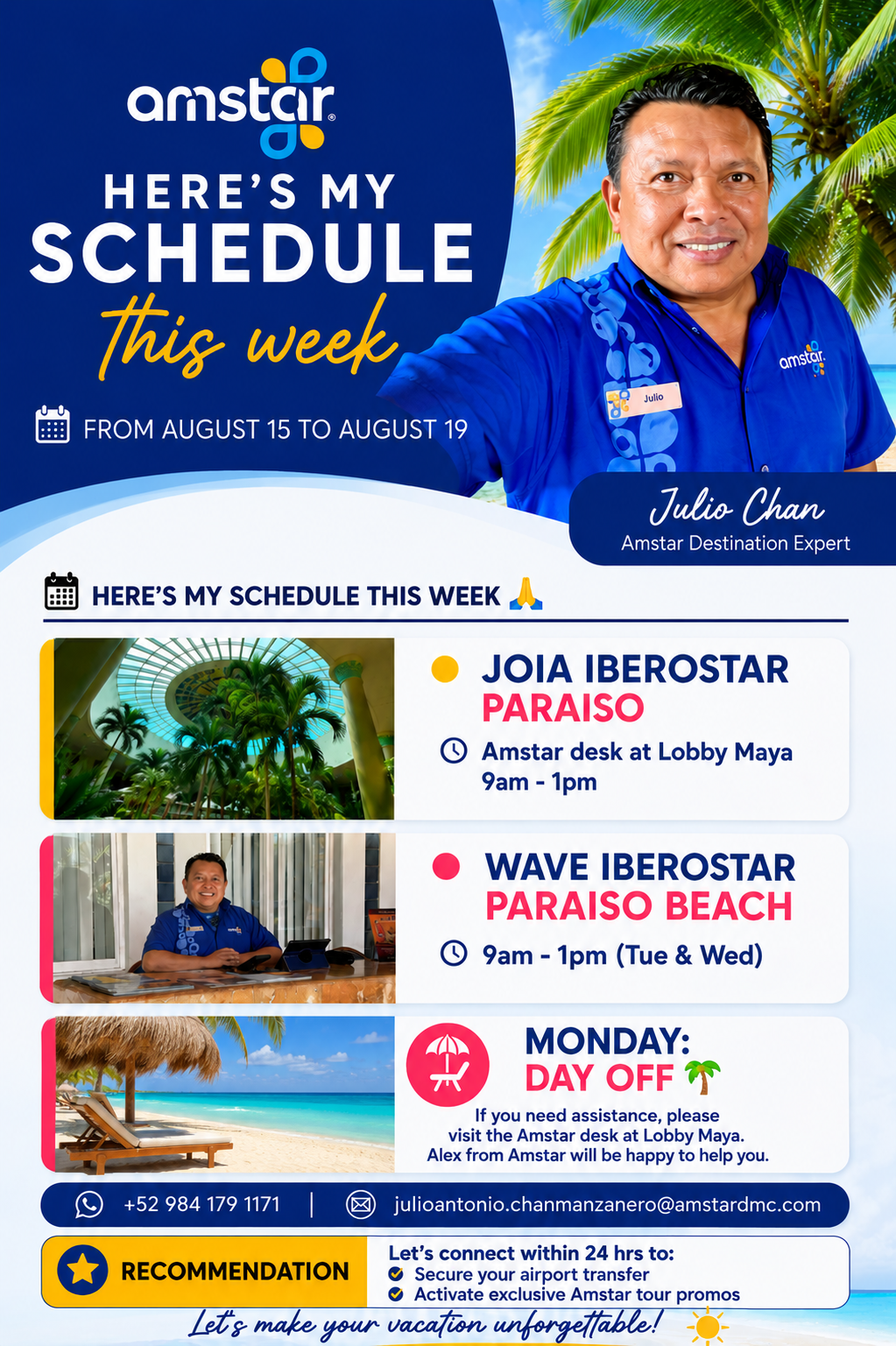 amstar

HERE'S MY SCHEDULE this week

FROM AUGUST 15 TO AUGUST 19

amstar

Julio

Julio Chan
Amstar Destination Expert

HERE'S MY SCHEDULE THIS WEEK 🙏

JOIA IBEROSTAR PARAISO
Amstar desk at Lobby Maya
9am - 1pm

WAVE IBEROSTAR PARAISO BEACH
9am - 1pm (Tue & Wed)

MONDAY: DAY OFF 🌴
If you need assistance, please visit the Amstar desk at Lobby Maya. Alex from Amstar will be happy to help you.

+52 984 179 1171 | julioantonio.chanmanzanero@amstardmc.com

RECOMMENDATION
Let's connect within 24 hrs to:
Secure your airport transfer
Activate exclusive Amstar tour promos

Let's make your vacation unforgettable!